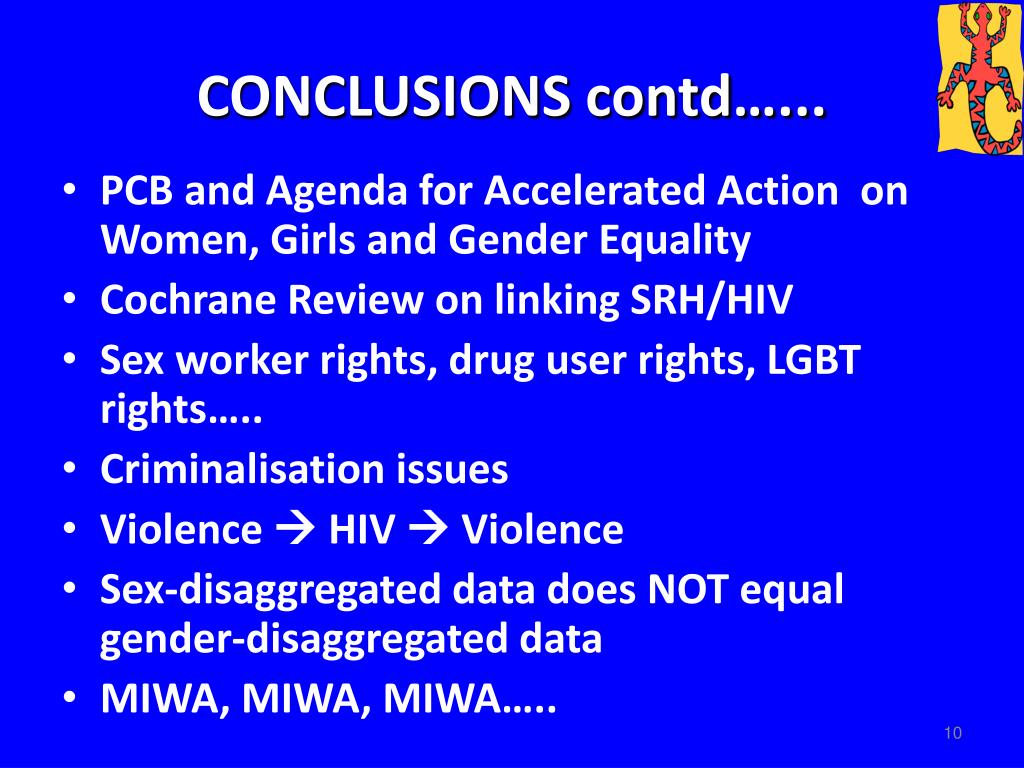 CONCLUSIONS contd……

• PCB and Agenda for Accelerated Action on Women, Girls and Gender Equality
• Cochrane Review on linking SRH/HIV
• Sex worker rights, drug user rights, LGBT rights…..
• Criminalisation issues
• Violence → HIV → Violence
• Sex-disaggregated data does NOT equal gender-disaggregated data
• MIWA, MIWA, MIWA…..

10